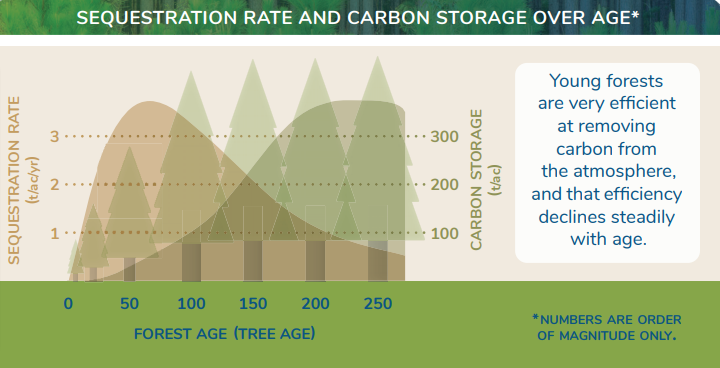 SEQUESTRATION RATE AND CARBON STORAGE OVER AGE*

SEQUESTRATION RATE (t/ac/yr)

3
2
1

CARBON STORAGE (t/ac)

300
200
100

0 50 100 150 200 250

FOREST AGE (TREE AGE)

Young forests are very efficient at removing carbon from the atmosphere, and that efficiency declines steadily with age.

*NUMBERS ARE ORDER OF MAGNITUDE ONLY.